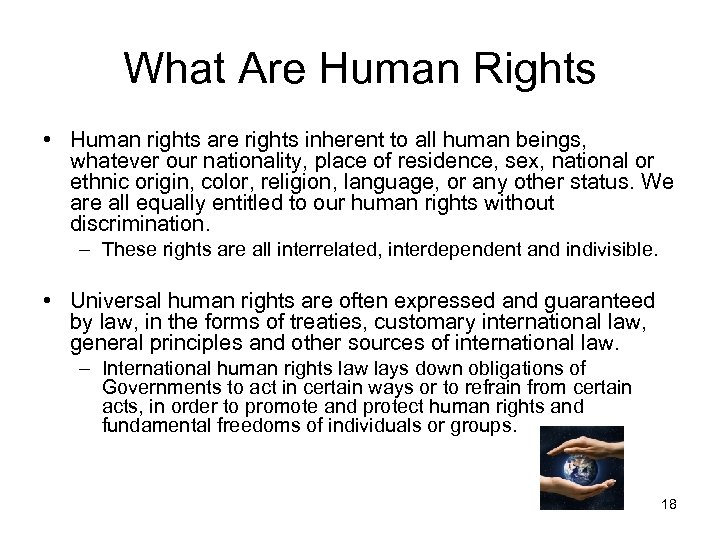 What Are Human Rights

• Human rights are rights inherent to all human beings, whatever our nationality, place of residence, sex, national or ethnic origin, color, religion, language, or any other status. We are all equally entitled to our human rights without discrimination.
– These rights are all interrelated, interdependent and indivisible.

• Universal human rights are often expressed and guaranteed by law, in the forms of treaties, customary international law, general principles and other sources of international law.
– International human rights law lays down obligations of Governments to act in certain ways or to refrain from certain acts, in order to promote and protect human rights and fundamental freedoms of individuals or groups.

18